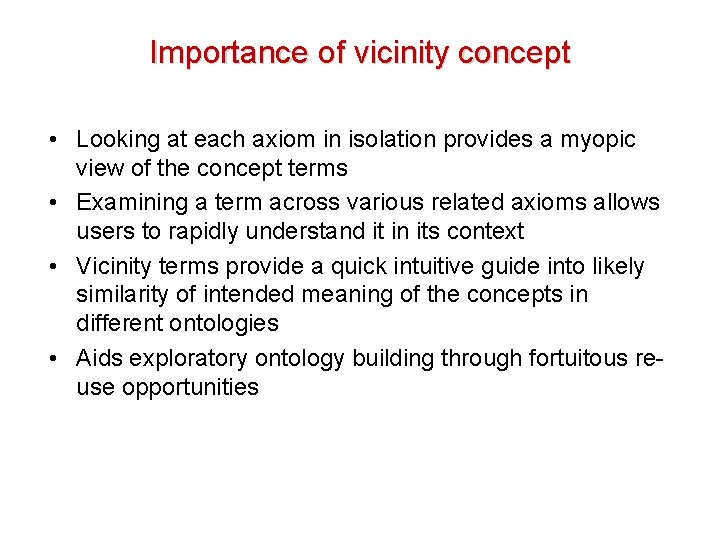 Importance of vicinity concept

• Looking at each axiom in isolation provides a myopic view of the concept terms
• Examining a term across various related axioms allows users to rapidly understand it in its context
• Vicinity terms provide a quick intuitive guide into likely similarity of intended meaning of the concepts in different ontologies
• Aids exploratory ontology building through fortuitous re-use opportunities